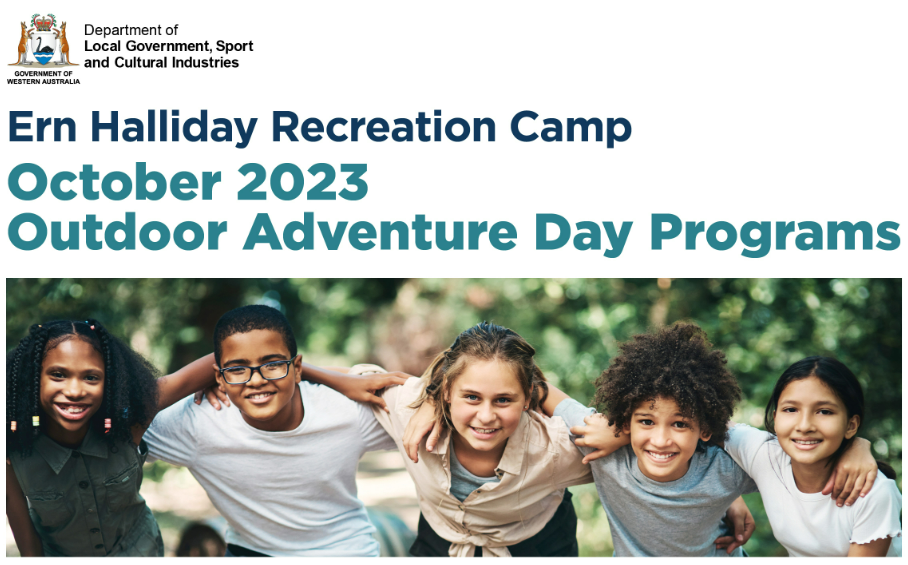 GOVERNMENT OF WESTERN AUSTRALIA

Department of
Local Government, Sport and Cultural Industries

Ern Halliday Recreation Camp
October 2023
Outdoor Adventure Day Programs